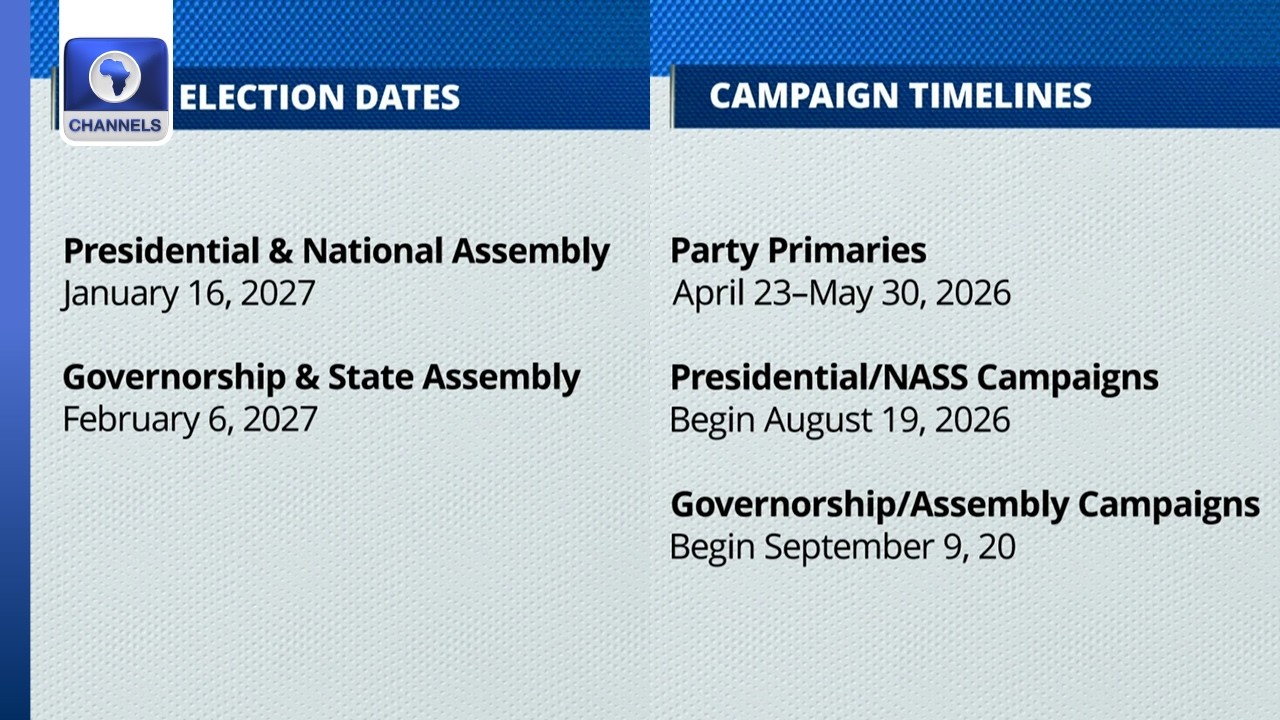 CHANNELS

ELECTION DATES

Presidential & National Assembly
January 16, 2027

Governorship & State Assembly
February 6, 2027

CAMPAIGN TIMELINES

Party Primaries
April 23–May 30, 2026

Presidential/NASS Campaigns
Begin August 19, 2026

Governorship/Assembly Campaigns
Begin September 9, 20